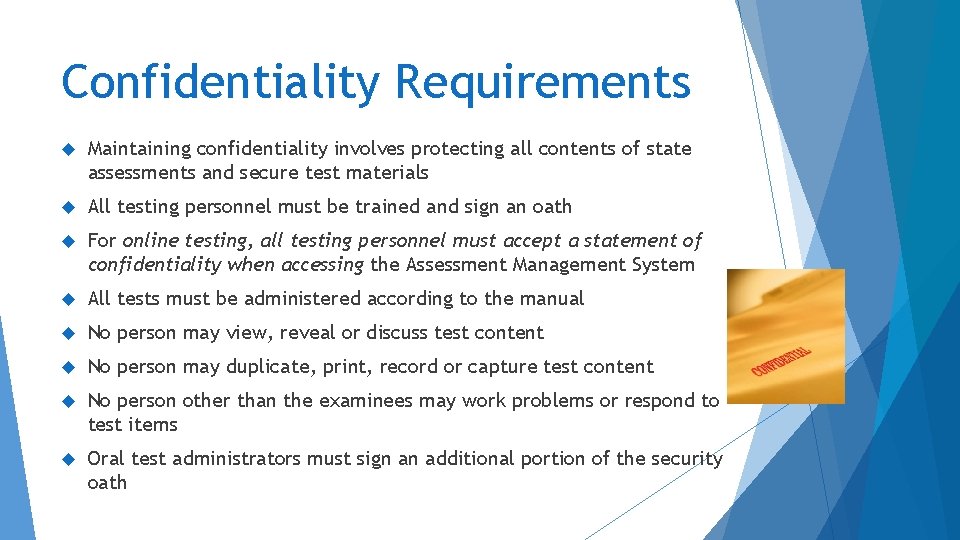 Confidentiality Requirements

Maintaining confidentiality involves protecting all contents of state assessments and secure test materials

All testing personnel must be trained and sign an oath

For online testing, all testing personnel must accept a statement of confidentiality when accessing the Assessment Management System

All tests must be administered according to the manual

No person may view, reveal or discuss test content

No person may duplicate, print, record or capture test content

No person other than the examinees may work problems or respond to test items

Oral test administrators must sign an additional portion of the security oath

CONFIDENTIAL